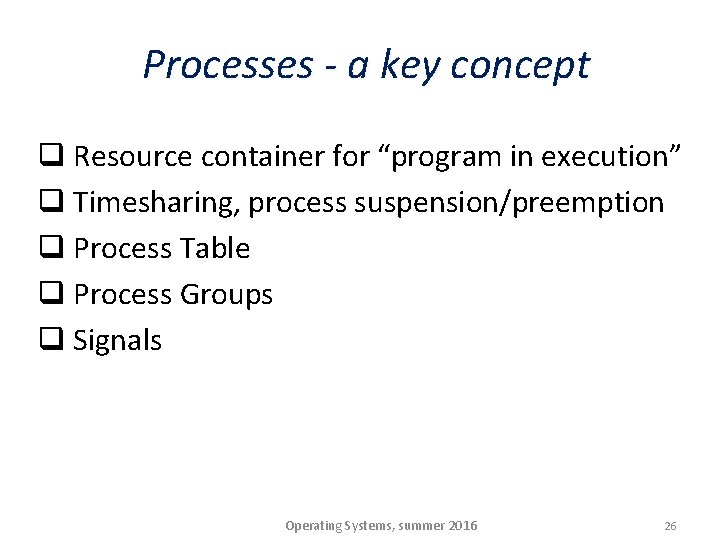 Processes - a key concept

❑ Resource container for “program in execution”
❑ Timesharing, process suspension/preemption
❑ Process Table
❑ Process Groups
❑ Signals

Operating Systems, summer 2016

26